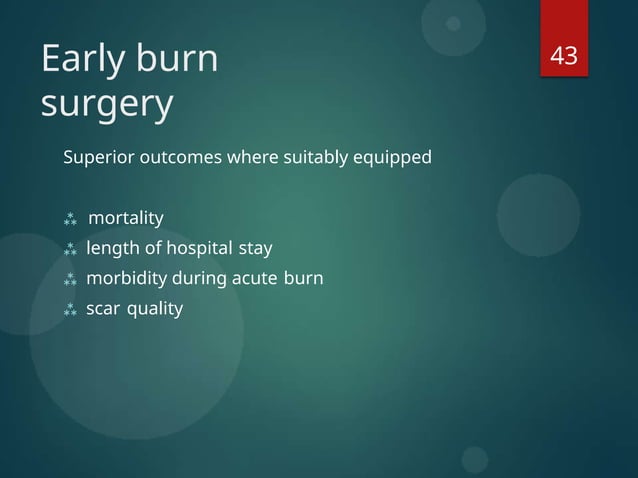 Early burn surgery

43

Superior outcomes where suitably equipped

⁂ mortality
⁂ length of hospital stay
⁂ morbidity during acute burn
⁂ scar quality